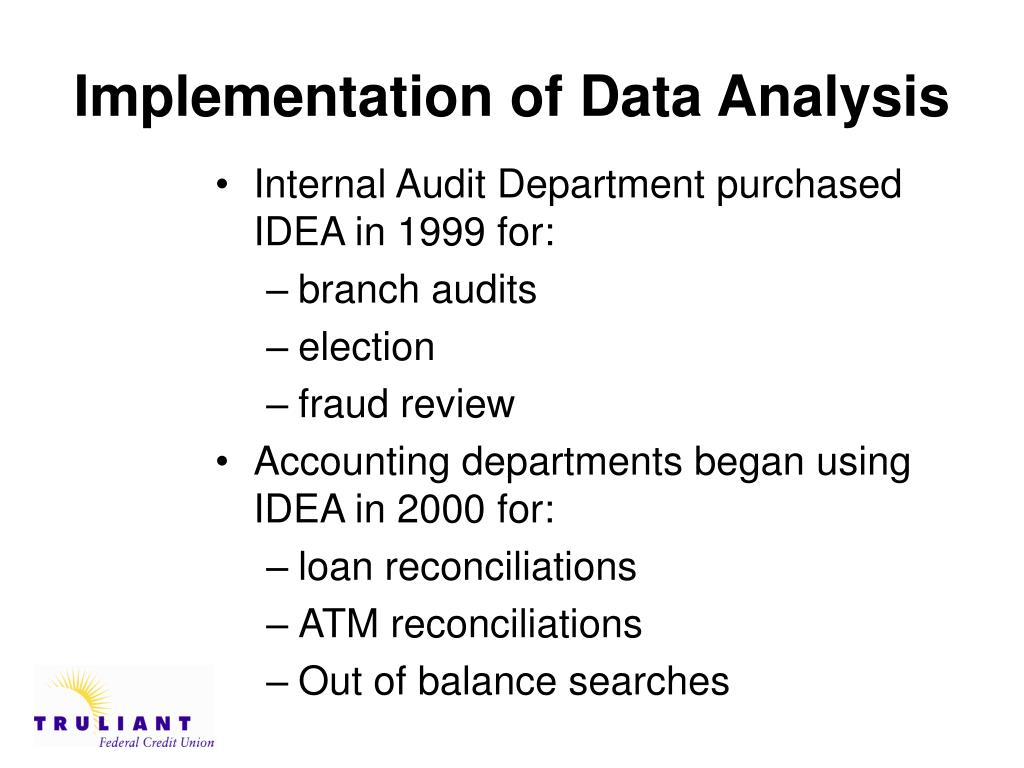 Implementation of Data Analysis

• Internal Audit Department purchased IDEA in 1999 for:
– branch audits
– election
– fraud review
• Accounting departments began using IDEA in 2000 for:
– loan reconciliations
– ATM reconciliations
– Out of balance searches

TRULIANT
Federal Credit Union